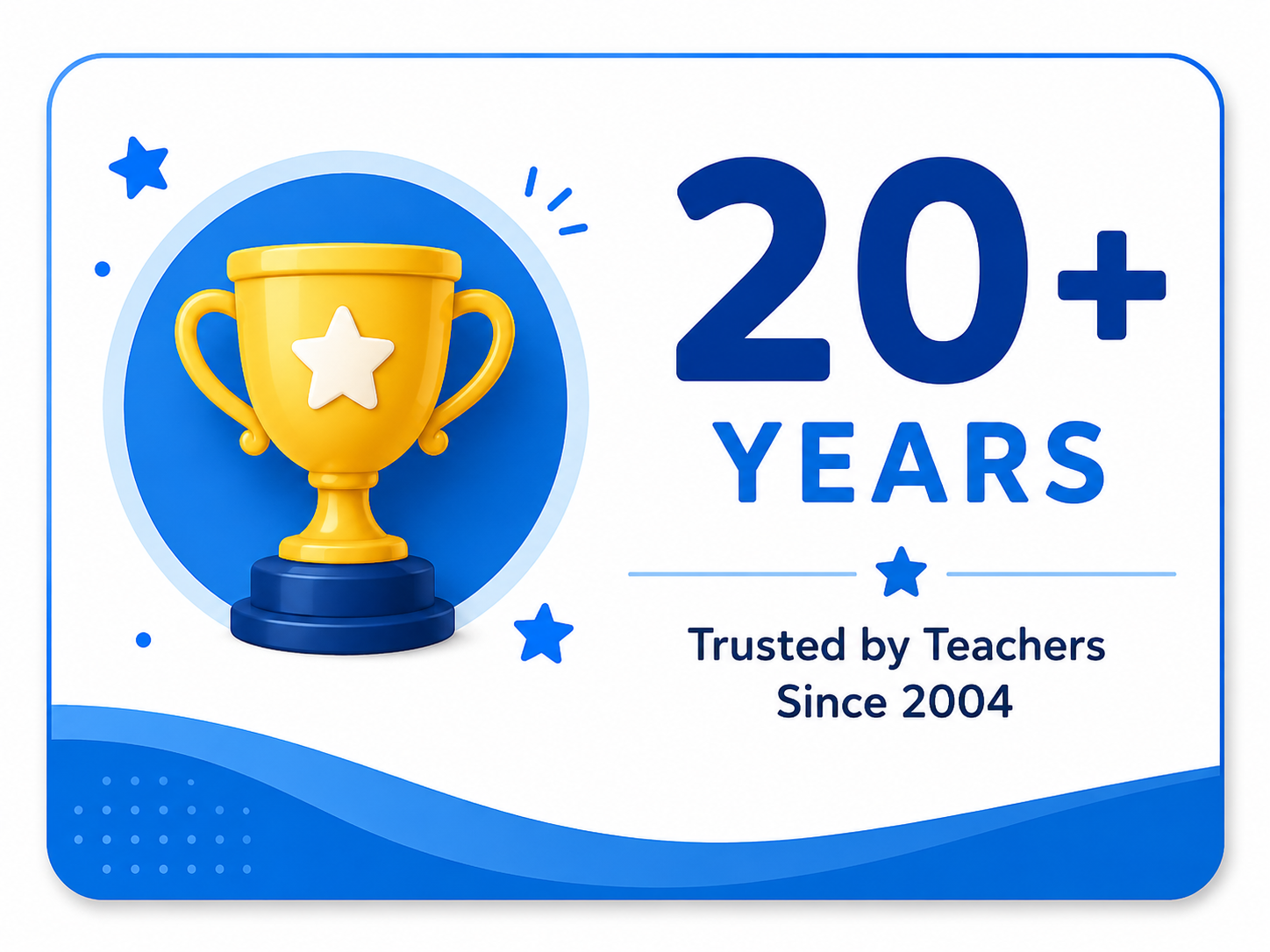 20+
YEARS

Trusted by Teachers
Since 2004